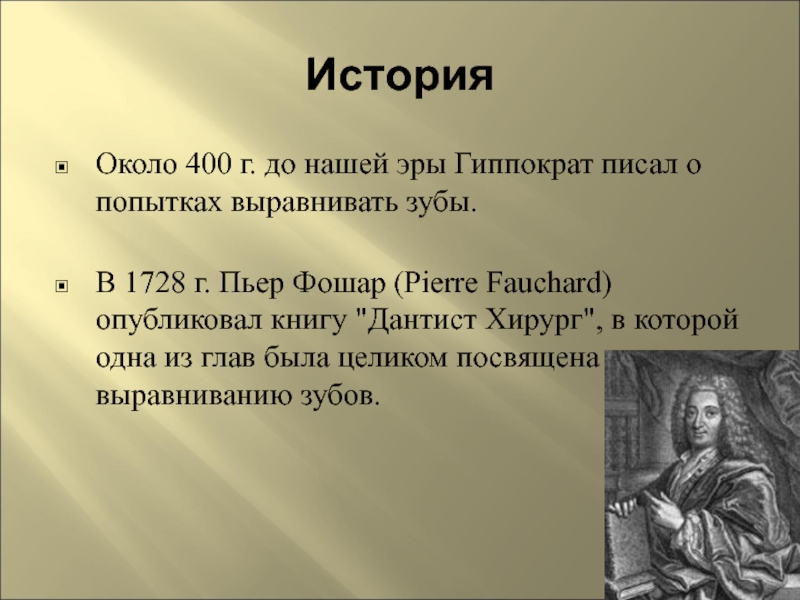 История

Около 400 г. до нашей эры Гиппократ писал о попытках выравнивать зубы.

В 1728 г. Пьер Фошар (Pierre Fauchard) опубликовал книгу "Дантист Хирург", в которой одна из глав была целиком посвящена выравниванию зубов.